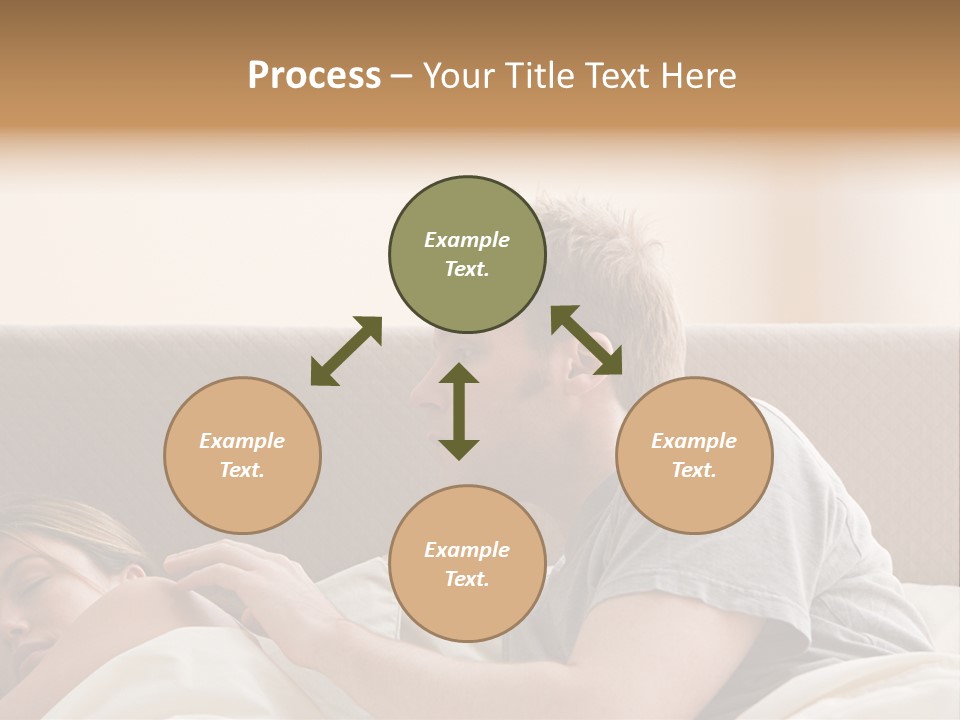 Process – Your Title Text Here

Example Text.

Example Text.

Example Text.

Example Text.